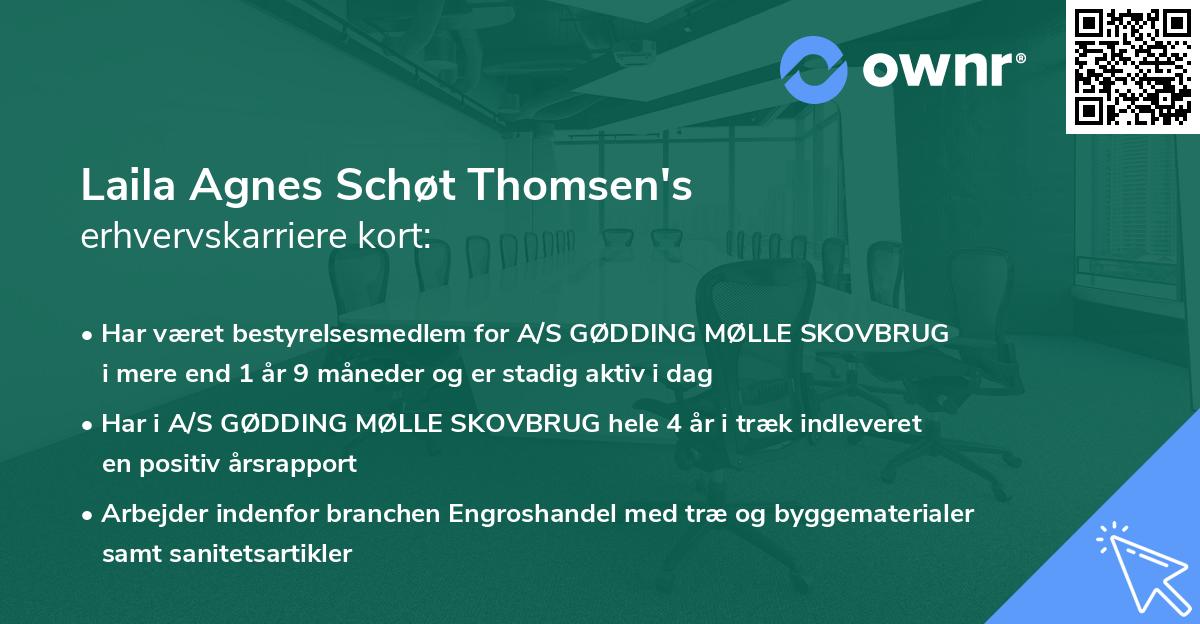 ownr®

Laila Agnes Schøt Thomsen's
erhvervskarriere kort:

• Har været bestyrelsesmedlem for A/S GØDDING MØLLE SKOVBRUG i mere end 1 år 9 måneder og er stadig aktiv i dag

• Har i A/S GØDDING MØLLE SKOVBRUG hele 4 år i træk indleveret en positiv årsrapport

• Arbejder indenfor branchen Engroshandel med træ og byggematerialer samt sanitetsartikler